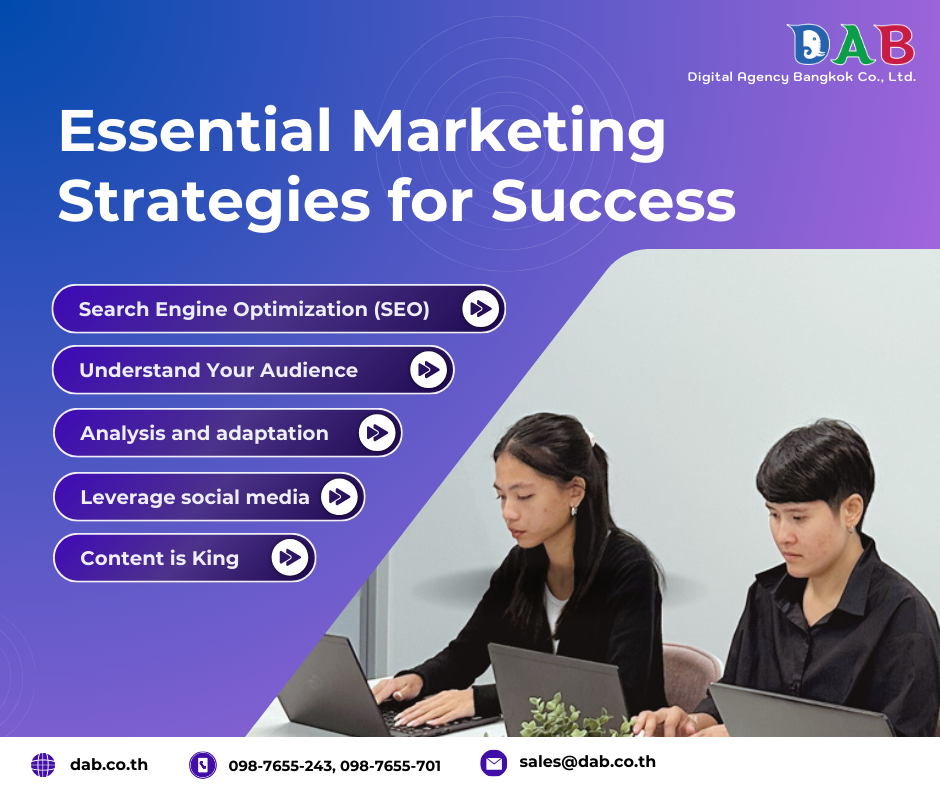 DAB
Digital Agency Bangkok Co., Ltd.

Essential Marketing Strategies for Success

Search Engine Optimization (SEO)

Understand Your Audience

Analysis and adaptation

Leverage social media

Content is King

dab.co.th
098-7655-243, 098-7655-701
sales@dab.co.th